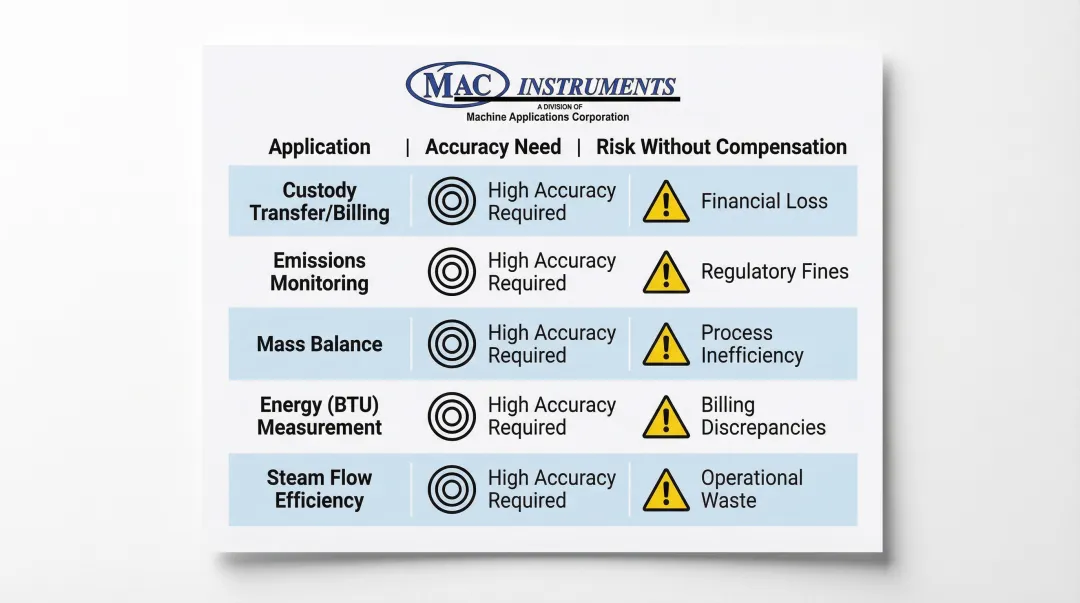 MAC INSTRUMENTS
A DIVISION OF
Machine Applications Corporation

| Application | Accuracy Need | Risk Without Compensation |
|---|---|---|
| Custody Transfer/Billing | High Accuracy Required | Financial Loss |
| Emissions Monitoring | High Accuracy Required | Regulatory Fines |
| Mass Balance | High Accuracy Required | Process Inefficiency |
| Energy (BTU) Measurement | High Accuracy Required | Billing Discrepancies |
| Steam Flow Efficiency | High Accuracy Required | Operational Waste |